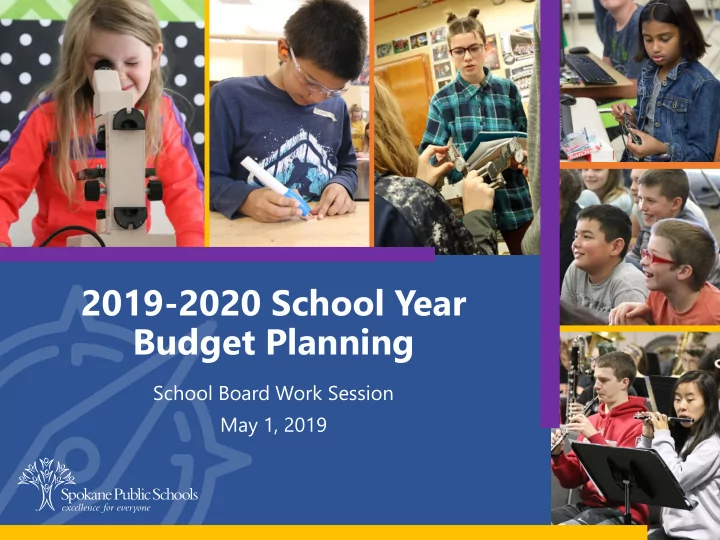 2019-2020 School Year Budget Planning

School Board Work Session

May 1, 2019

Spokane Public Schools
excellence for everyone